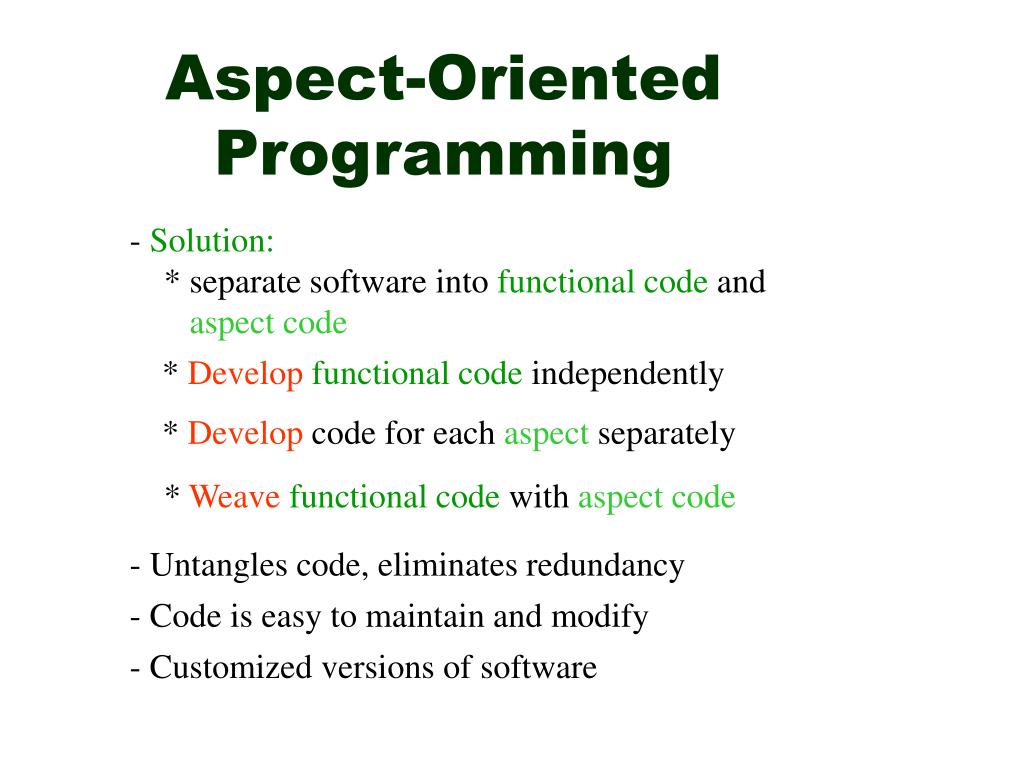 Aspect-Oriented Programming

- Solution:
* separate software into functional code and aspect code

* Develop functional code independently

* Develop code for each aspect separately

* Weave functional code with aspect code

- Untangles code, eliminates redundancy

- Code is easy to maintain and modify

- Customized versions of software